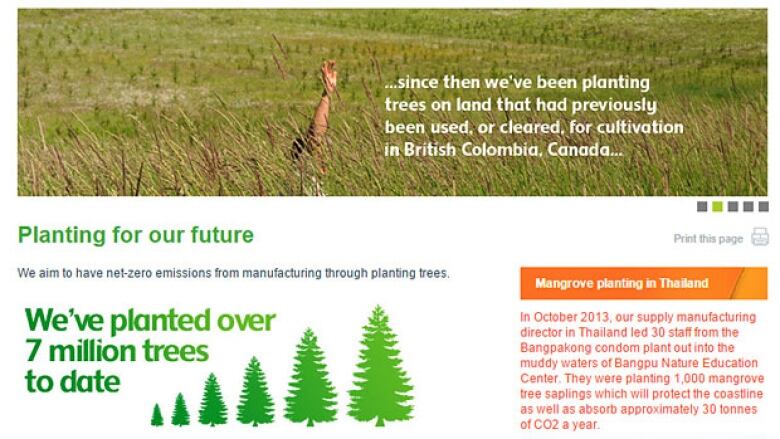 ...since then we've been planting trees on land that had previously been used, or cleared, for cultivation in British Colombia, Canada...

Planting for our future

Print this page

We aim to have net-zero emissions from manufacturing through planting trees.

We've planted over 7 million trees to date

Mangrove planting in Thailand

In October 2013, our supply manufacturing director in Thailand led 30 staff from the Bangpakong condom plant out into the muddy waters of Bangpu Nature Education Center. They were planting 1,000 mangrove tree saplings which will protect the coastline as well as absorb approximately 30 tonnes of CO2 a year.